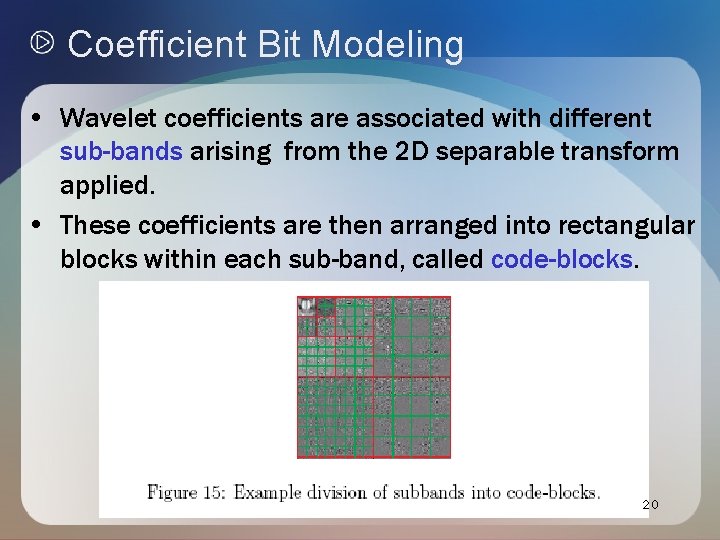 Coefficient Bit Modeling

• Wavelet coefficients are associated with different sub-bands arising from the 2D separable transform applied.

• These coefficients are then arranged into rectangular blocks within each sub-band, called code-blocks.

Figure 15: Example division of subbands into code-blocks.

20